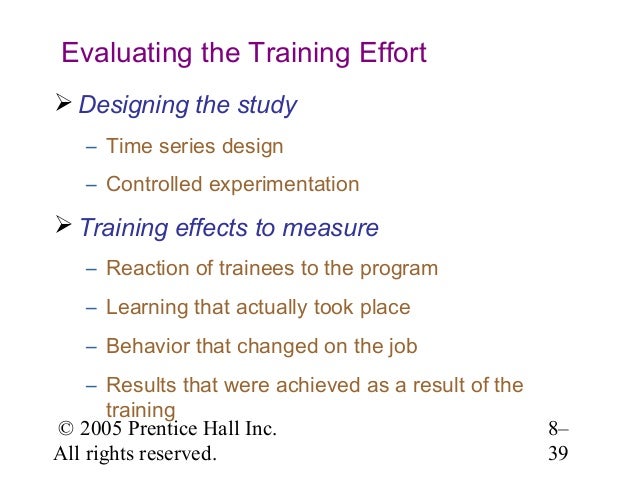 Evaluating the Training Effort

➢ Designing the study

– Time series design

– Controlled experimentation

➢ Training effects to measure

– Reaction of trainees to the program

– Learning that actually took place

– Behavior that changed on the job

– Results that were achieved as a result of the training

© 2005 Prentice Hall Inc. All rights reserved.

8–39